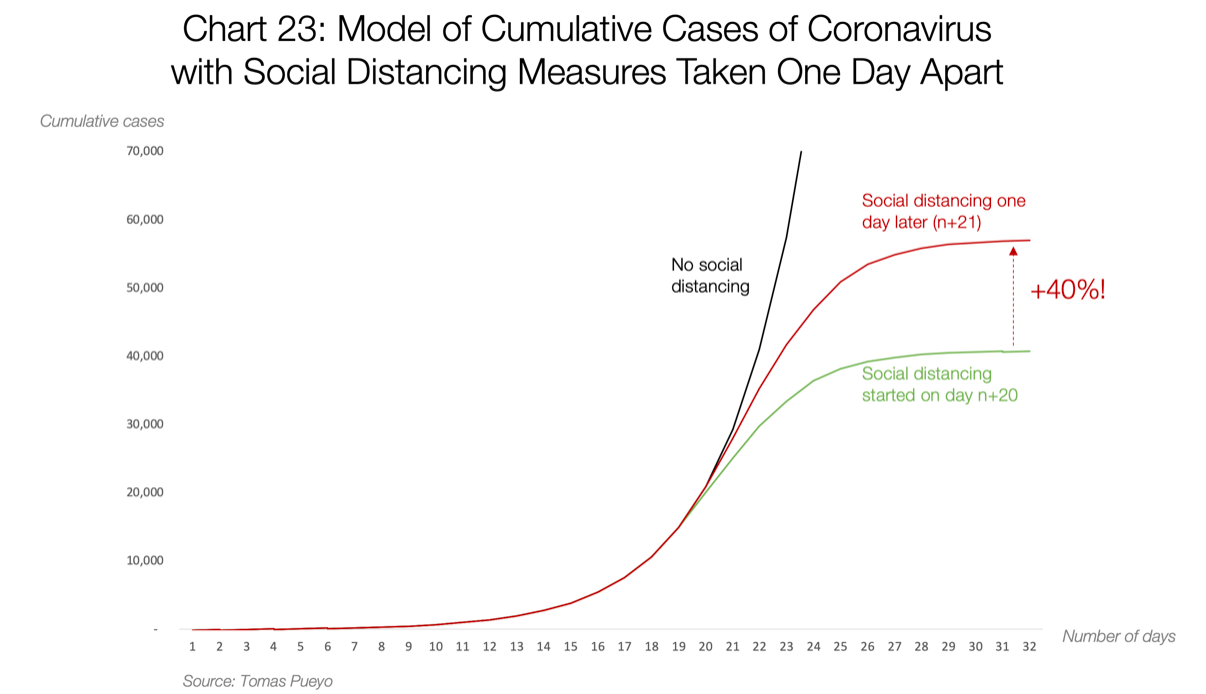 Chart 23: Model of Cumulative Cases of Coronavirus with Social Distancing Measures Taken One Day Apart

Cumulative cases

70,000
60,000
50,000
40,000
30,000
20,000
10,000
-

No social distancing

Social distancing one day later (n+21)

+40%!

Social distancing started on day n+20

1 2 3 4 5 6 7 8 9 10 11 12 13 14 15 16 17 18 19 20 21 22 23 24 25 26 27 28 29 30 31 32

Number of days

Source: Tomas Pueyo